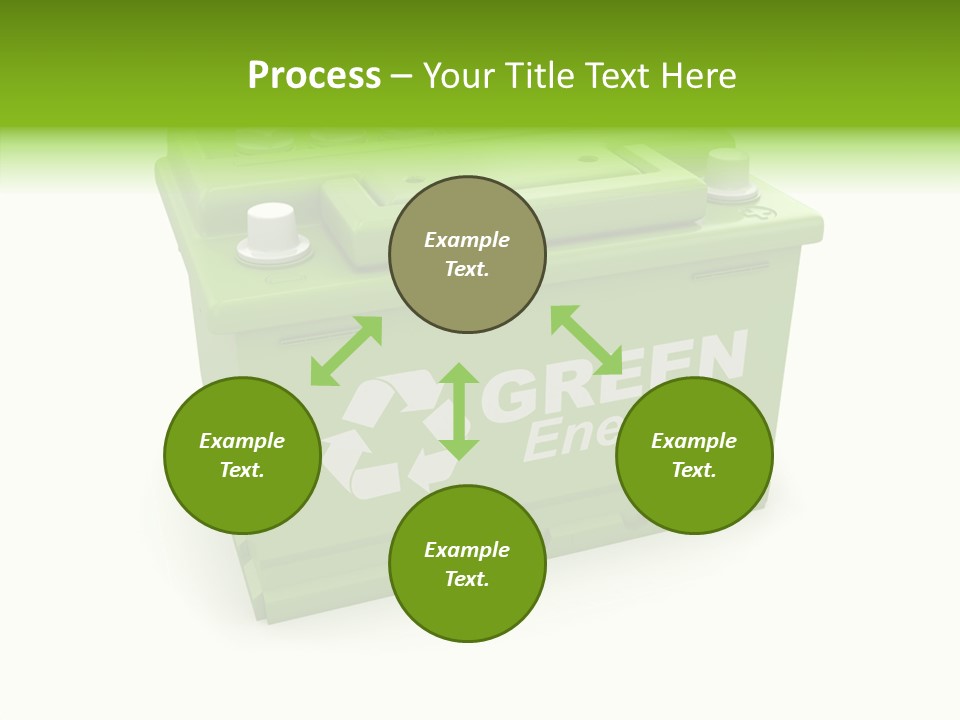 Process – Your Title Text Here

Example Text.

Example Text.

Example Text.

Example Text.

GREEN Ene